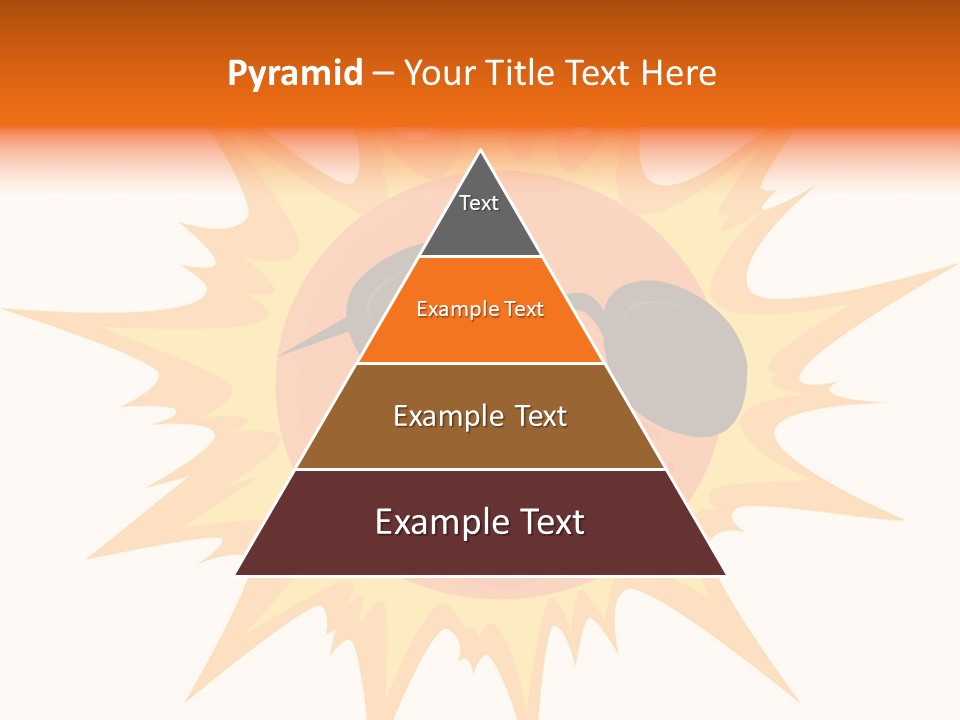 Pyramid – Your Title Text Here

Text

Example Text

Example Text

Example Text